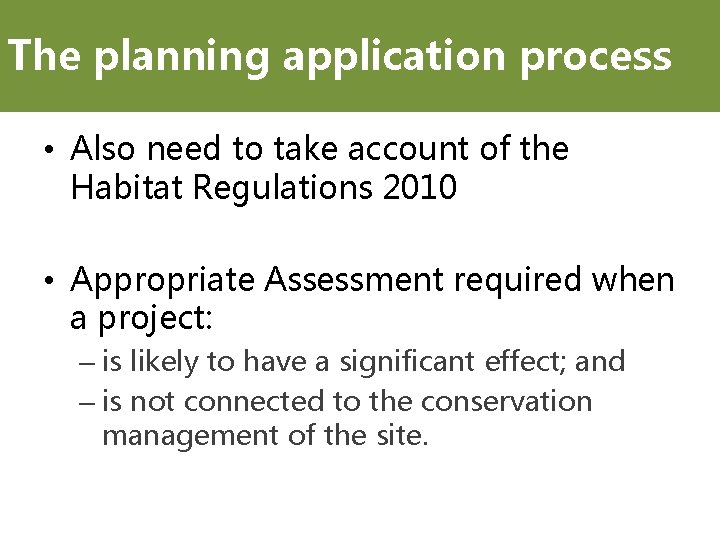 The planning application process

• Also need to take account of the Habitat Regulations 2010

• Appropriate Assessment required when a project:
– is likely to have a significant effect; and
– is not connected to the conservation management of the site.